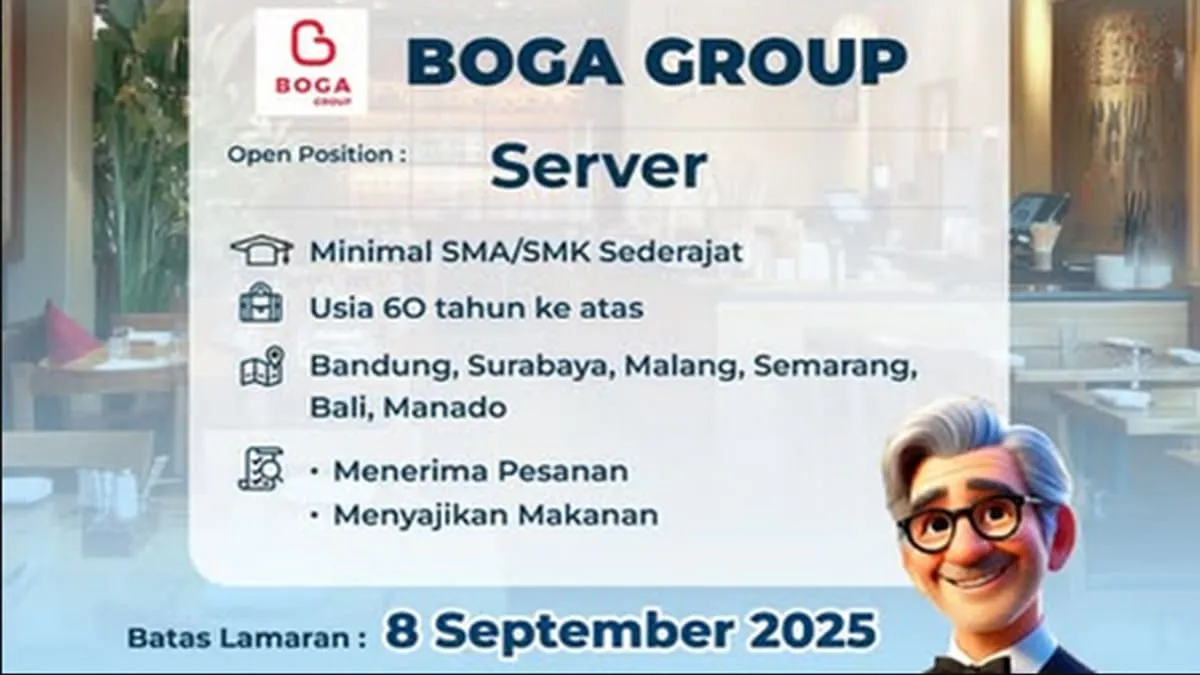 BOGA GROUP

BOGA GROUP

Open Position : Server

Minimal SMA/SMK Sederajat

Usia 60 tahun ke atas

Bandung, Surabaya, Malang, Semarang, Bali, Manado

• Menerima Pesanan
• Menyajikan Makanan

Batas Lamaran : 8 September 2025